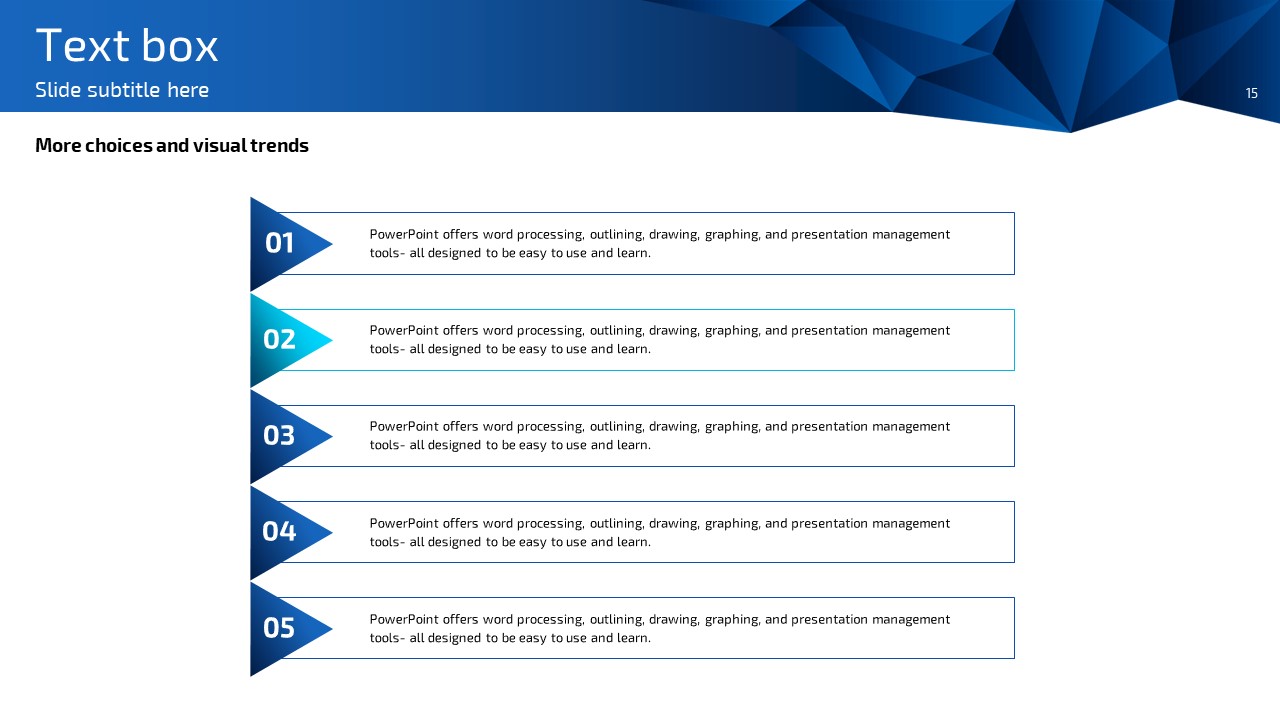 Text box

Slide subtitle here

15

More choices and visual trends

01

PowerPoint offers word processing, outlining, drawing, graphing, and presentation management tools- all designed to be easy to use and learn.

02

PowerPoint offers word processing, outlining, drawing, graphing, and presentation management tools- all designed to be easy to use and learn.

03

PowerPoint offers word processing, outlining, drawing, graphing, and presentation management tools- all designed to be easy to use and learn.

04

PowerPoint offers word processing, outlining, drawing, graphing, and presentation management tools- all designed to be easy to use and learn.

05

PowerPoint offers word processing, outlining, drawing, graphing, and presentation management tools- all designed to be easy to use and learn.